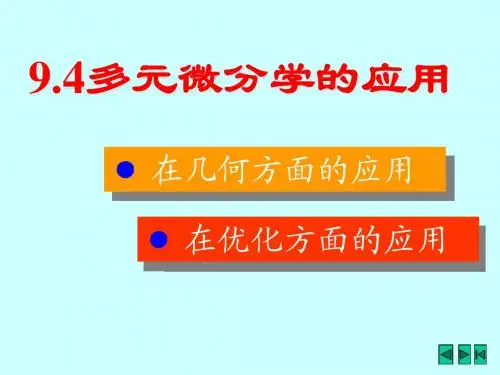 9.4多元微分学的应用

● 在几何方面的应用

● 在优化方面的应用